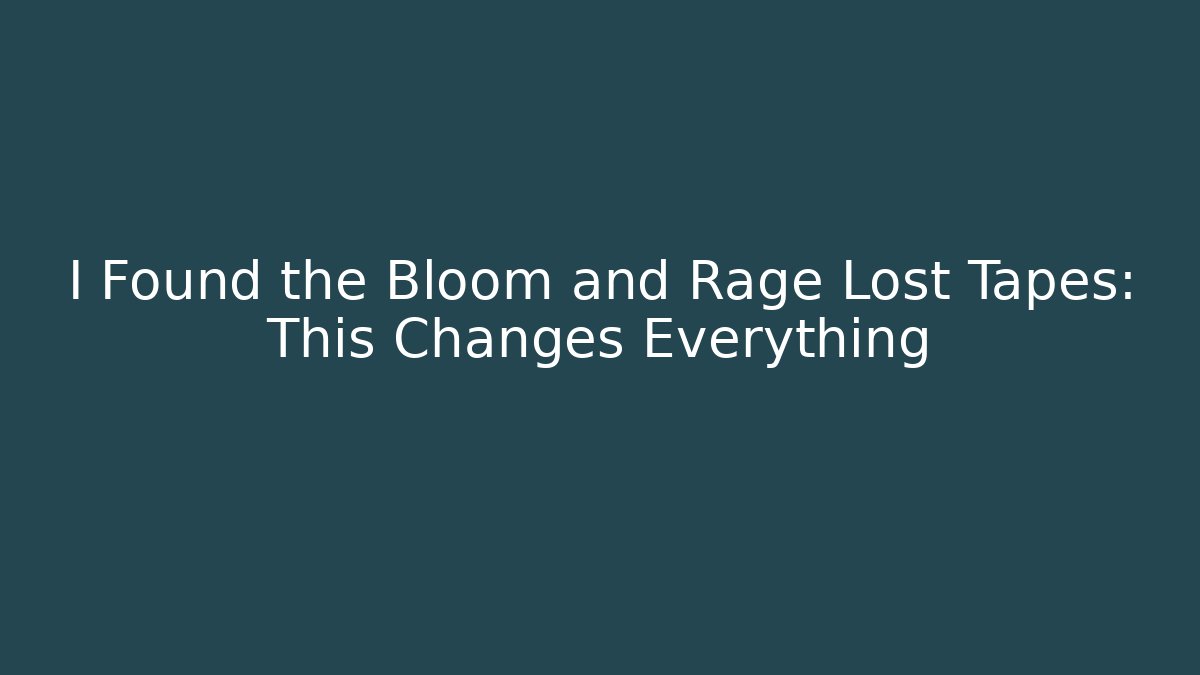 I Found the Bloom and Rage Lost Tapes: This Changes Everything